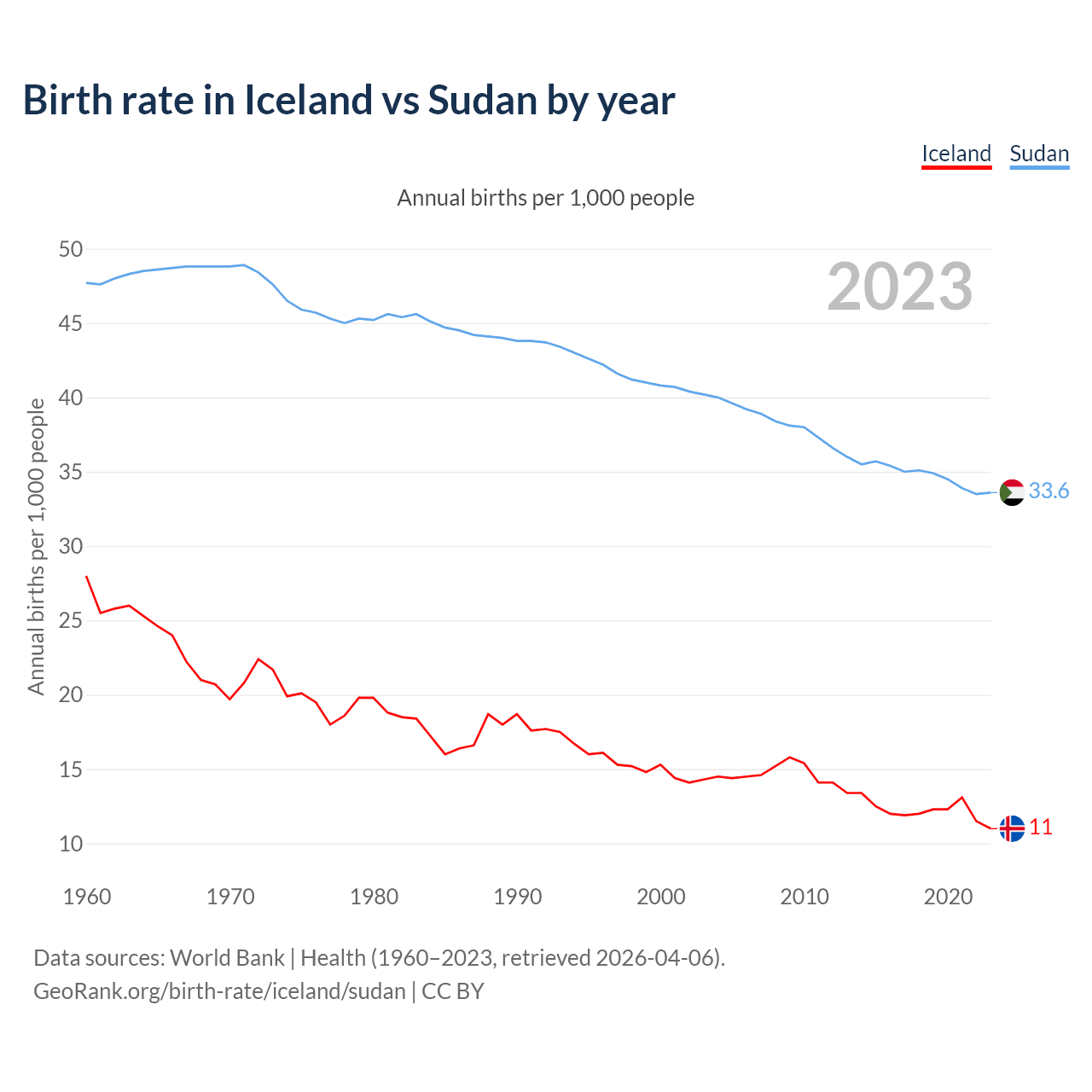 Birth rate in Iceland vs Sudan by year

Iceland Sudan

Annual births per 1,000 people

2023

Annual births per 1,000 people

50
45
40
35
30
25
20
15
10

33.6
11

1960 1970 1980 1990 2000 2010 2020

Data sources: World Bank | Health (1960–2023, retrieved 2026-04-06).
GeoRank.org/birth-rate/iceland/sudan | CC BY